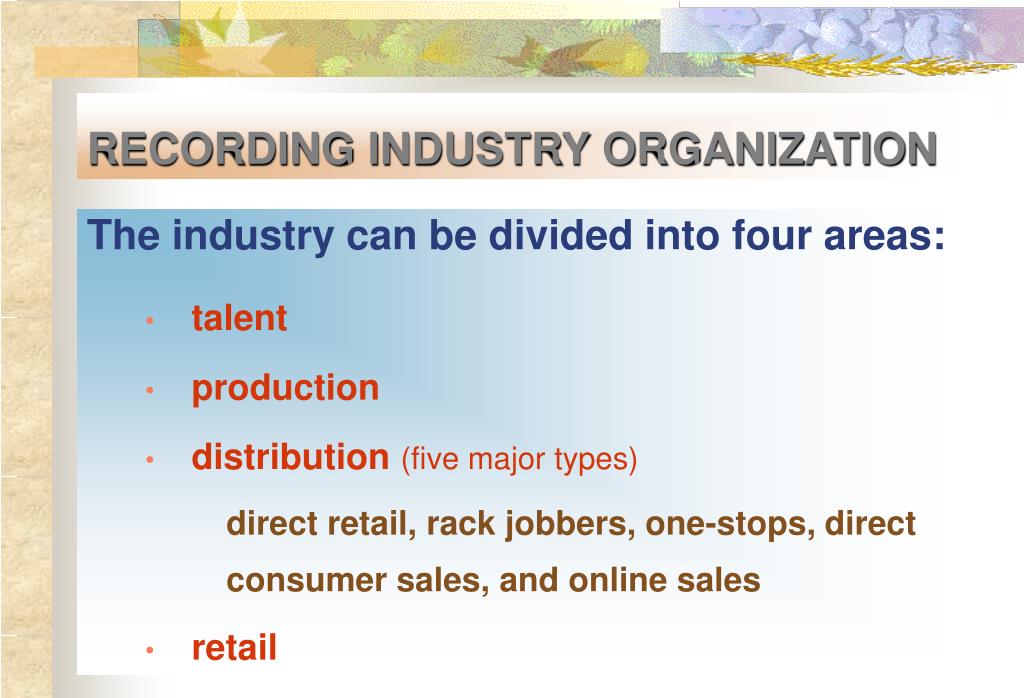 RECORDING INDUSTRY ORGANIZATION

The industry can be divided into four areas:

• talent
• production
• distribution (five major types)

direct retail, rack jobbers, one-stops, direct consumer sales, and online sales

• retail